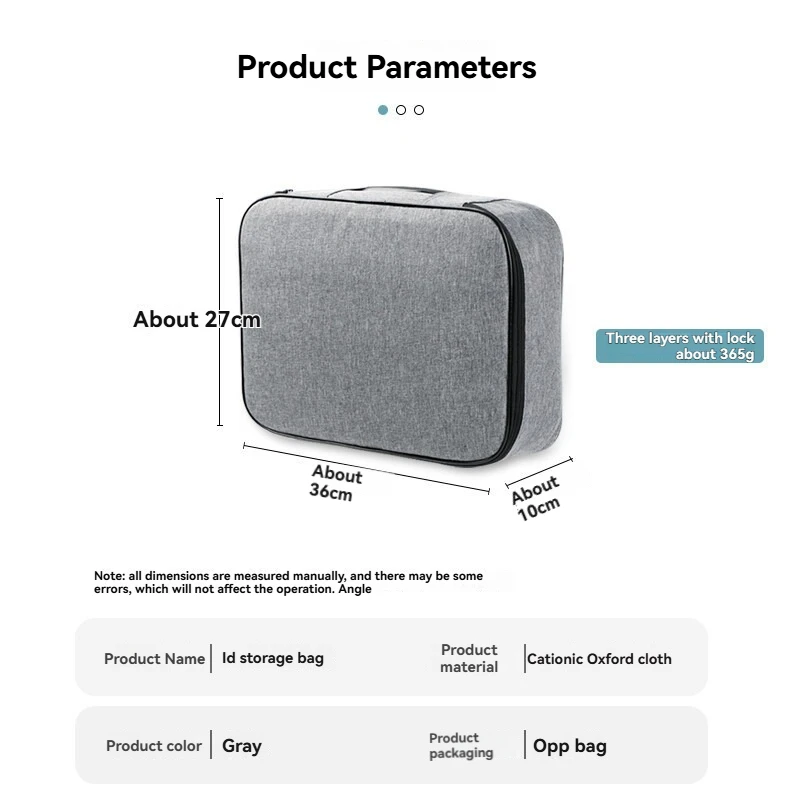 Product Parameters

About 27cm

Three layers with lock about 365g

About 36cm

About 10cm

Note: all dimensions are measured manually, and there may be some errors, which will not affect the operation. Angle

| Product Name | Id storage bag | Product material | Cationic Oxford cloth |
|---|---|---|---|
| Product color | Gray | Product packaging | Opp bag |